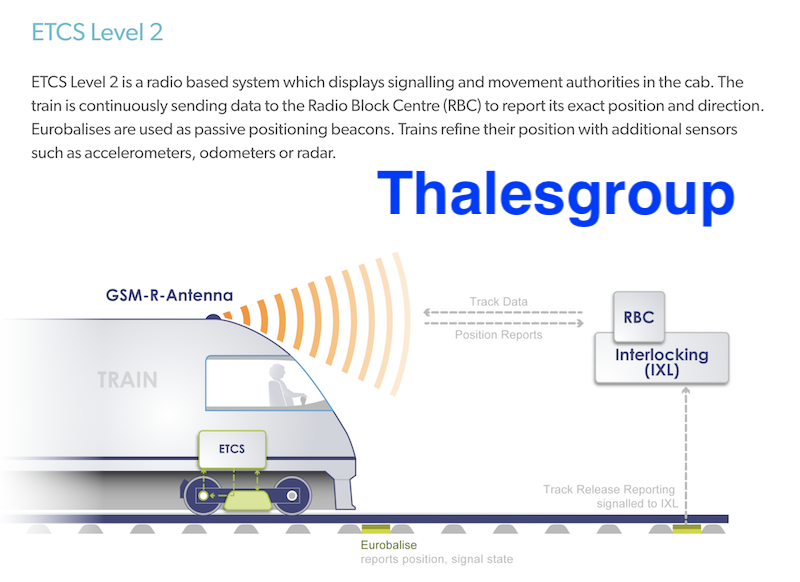 ETCS Level 2

ETCS Level 2 is a radio based system which displays signalling and movement authorities in the cab. The train is continuously sending data to the Radio Block Centre (RBC) to report its exact position and direction. Eurobalises are used as passive positioning beacons. Trains refine their position with additional sensors such as accelerometers, odometers or radar.

Thalesgroup

GSM-R-Antenna

Track Data

Position Reports

RBC

Interlocking (IXL)

TRAIN

ETCS

Track Release Reporting signalled to IXL

Eurobalise
reports position, signal state